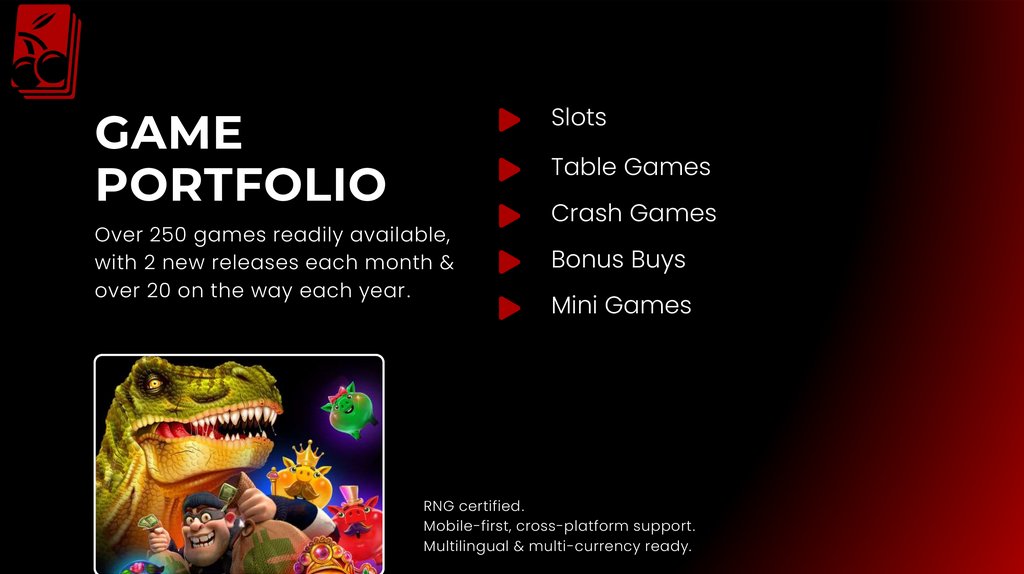 GAME PORTFOLIO

Over 250 games readily available, with 2 new releases each month & over 20 on the way each year.

Slots

Table Games

Crash Games

Bonus Buys

Mini Games

RNG certified.
Mobile-first, cross-platform support.
Multilingual & multi-currency ready.